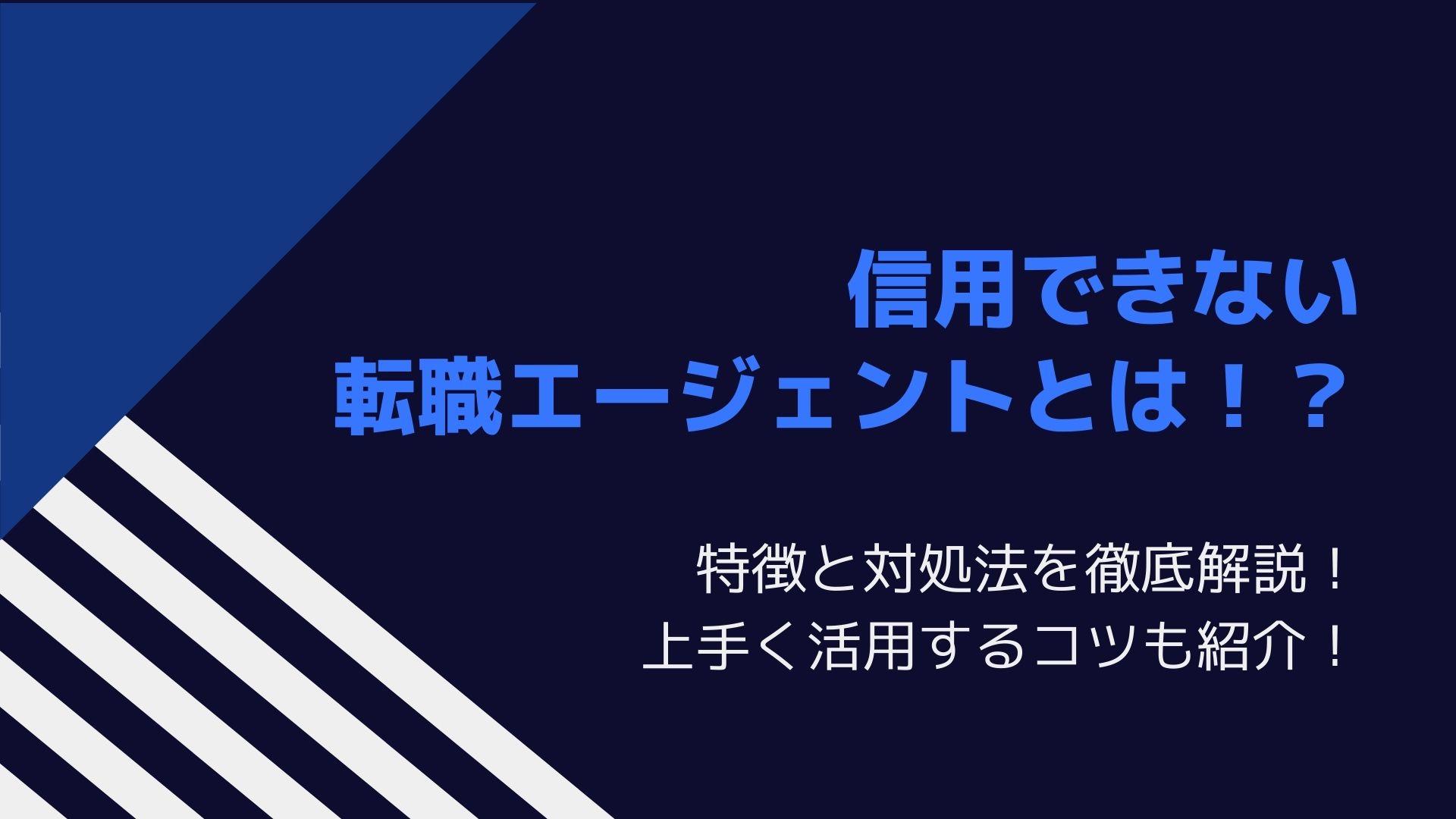 信用できない
転職エージェントとは！？

特徴と対処法を徹底解説！
上手く活用するコツも紹介！